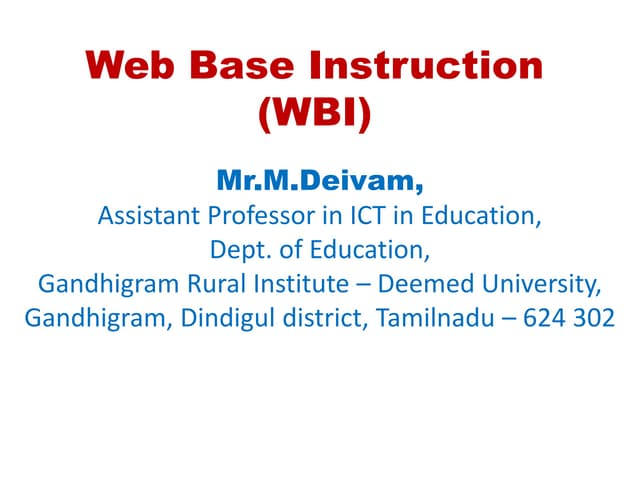 Web Base Instruction (WBI)

Mr.M.Deivam,
Assistant Professor in ICT in Education,
Dept. of Education,
Gandhigram Rural Institute – Deemed University,
Gandhigram, Dindigul district, Tamilnadu – 624 302